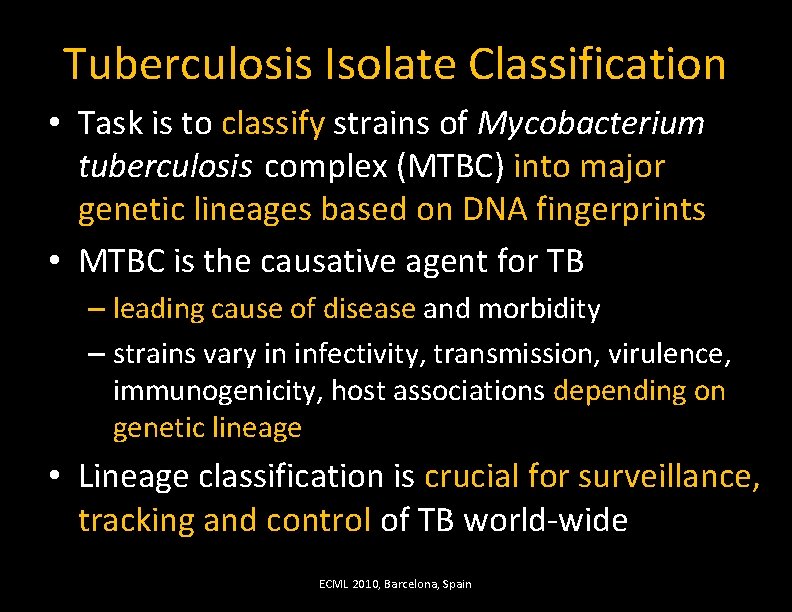 Tuberculosis Isolate Classification

• Task is to classify strains of Mycobacterium tuberculosis complex (MTBC) into major genetic lineages based on DNA fingerprints

• MTBC is the causative agent for TB

– leading cause of disease and morbidity

– strains vary in infectivity, transmission, virulence, immunogenicity, host associations depending on genetic lineage

• Lineage classification is crucial for surveillance, tracking and control of TB world-wide

ECML 2010, Barcelona, Spain